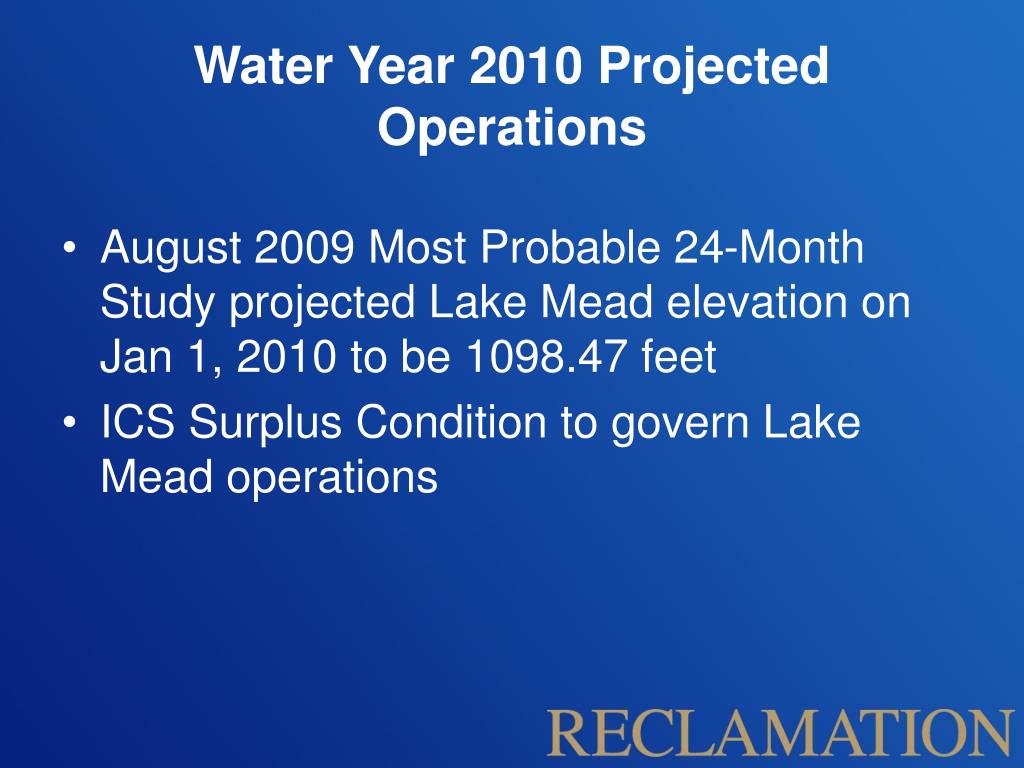 Water Year 2010 Projected Operations

• August 2009 Most Probable 24-Month Study projected Lake Mead elevation on Jan 1, 2010 to be 1098.47 feet
• ICS Surplus Condition to govern Lake Mead operations

RECLAMATION